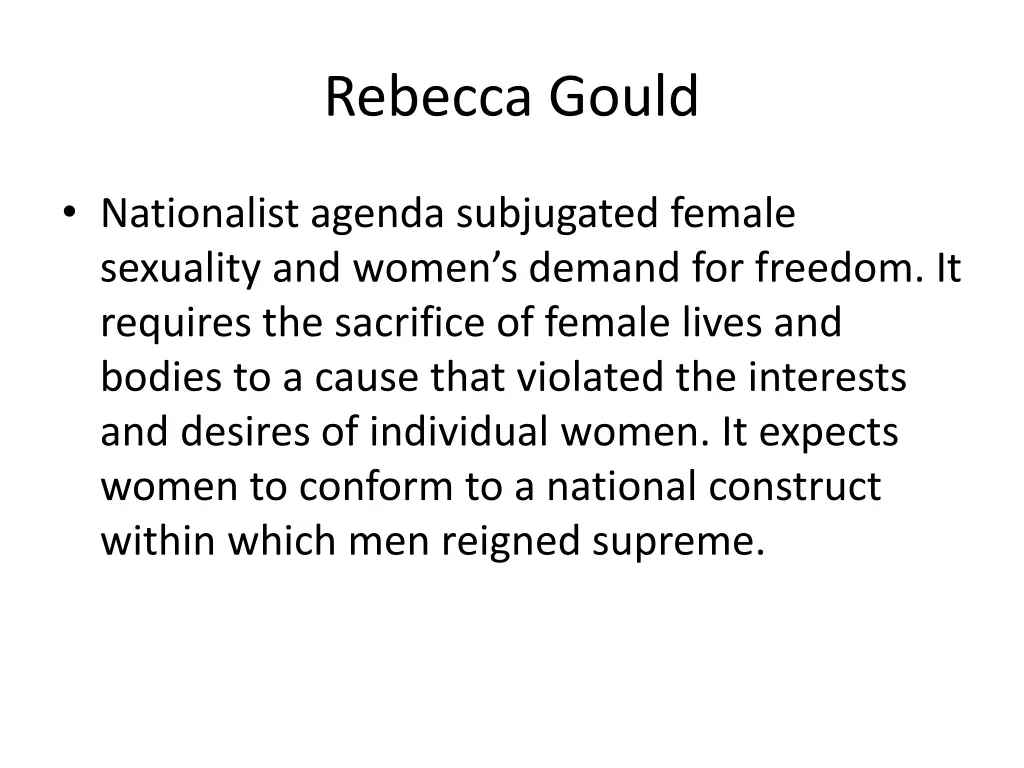 Rebecca Gould

• Nationalist agenda subjugated female sexuality and women’s demand for freedom. It requires the sacrifice of female lives and bodies to a cause that violated the interests and desires of individual women. It expects women to conform to a national construct within which men reigned supreme.